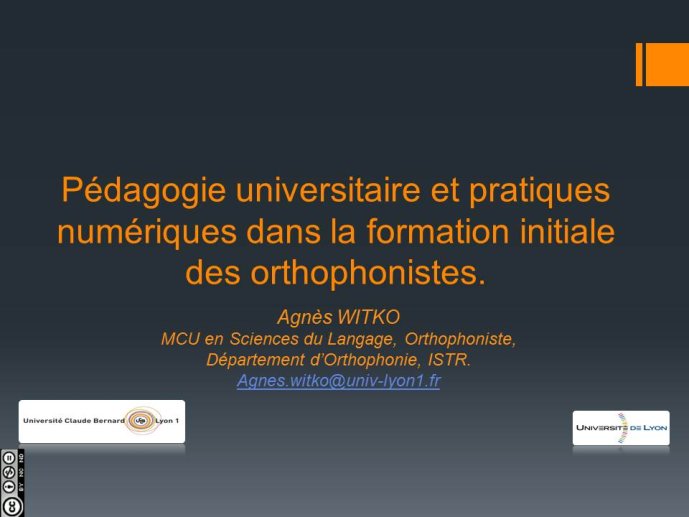 Pédagogie universitaire et pratiques numériques dans la formation initiale des orthophonistes.

Agnès WITKO
MCU en Sciences du Langage, Orthophoniste,
Département d'Orthophonie, ISTR.
Agnes.witko@univ-lyon1.fr

Université Claude Bernard Lyon 1

UNIVERSITÉ DE LYON

BY NC ND